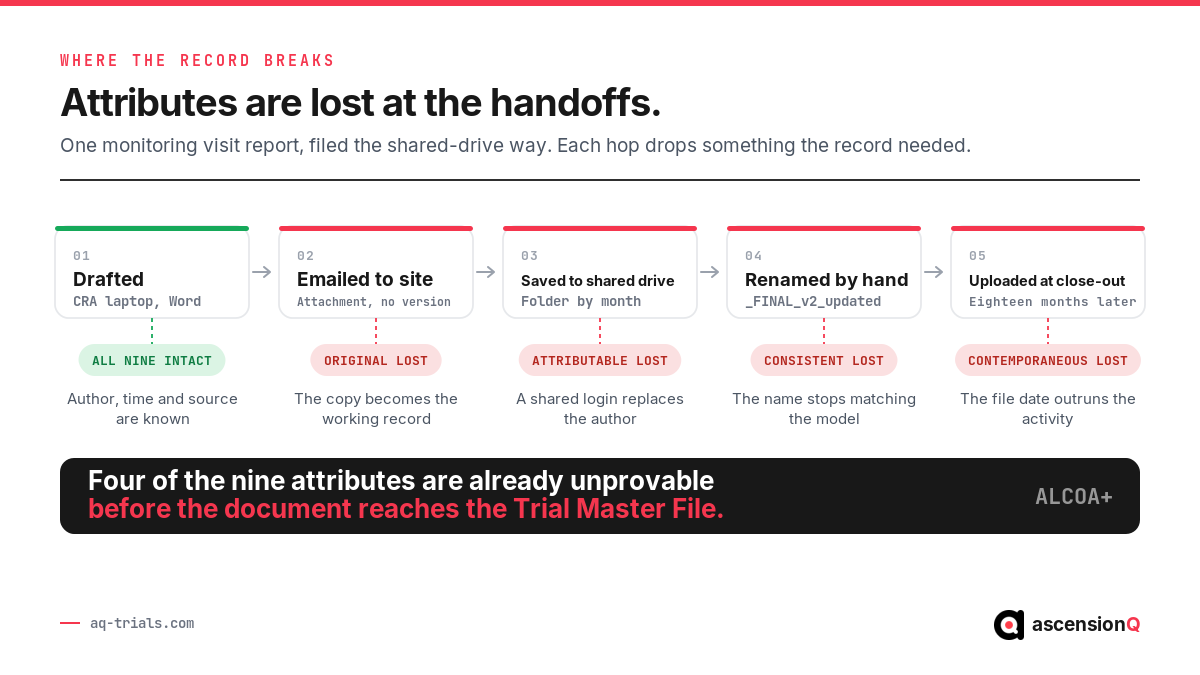 WHERE THE RECORD BREAKS

Attributes are lost at the handoffs.

One monitoring visit report, filed the shared-drive way. Each hop drops something the record needed.

01
Drafted
CRA laptop, Word

ALL NINE INTACT

Author, time and source are known

02
Emailed to site
Attachment, no version

ORIGINAL LOST

The copy becomes the working record

03
Saved to shared drive
Folder by month

ATTRIBUTABLE LOST

A shared login replaces the author

04
Renamed by hand
_FINAL_v2_updated

CONSISTENT LOST

The name stops matching the model

05
Uploaded at close-out
Eighteen months later

CONTEMPORANEOUS LOST

The file date outruns the activity

Four of the nine attributes are already unprovable before the document reaches the Trial Master File.

ALCOA+

aq-trials.com

ascensionQ